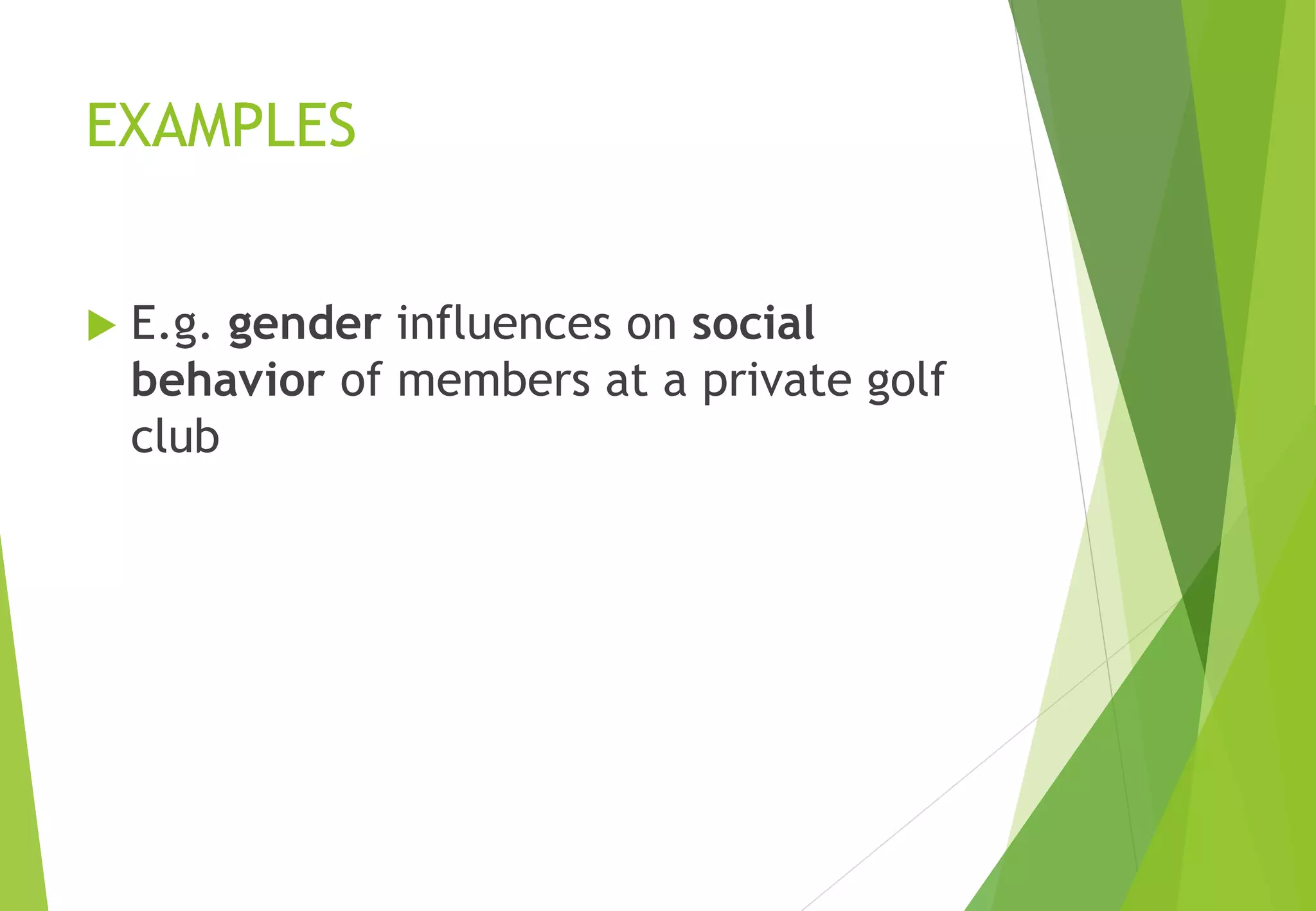 EXAMPLES

E.g. gender influences on social behavior of members at a private golf club